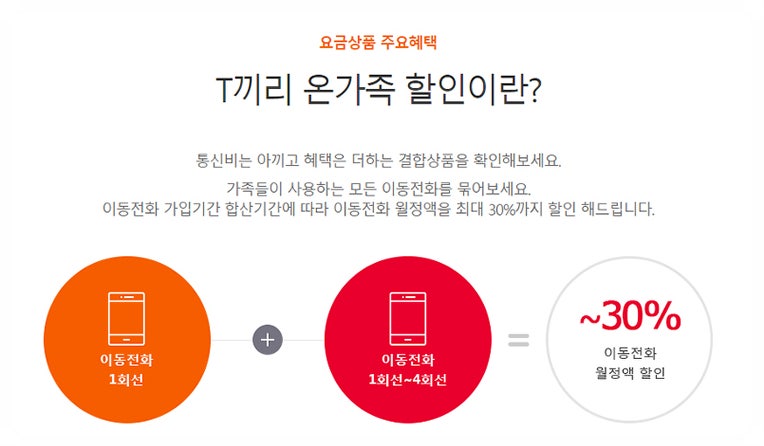 요금상품 주요혜택

T끼리 온가족 할인이란?

통신비는 아끼고 혜택은 더하는 결합상품을 확인해보세요.

가족들이 사용하는 모든 이동전화를 묶어보세요.
이동전화 가입기간 합산기간에 따라 이동전화 월정액을 최대 30%까지 할인 해드립니다.

이동전화
1회선

+

이동전화
1회선~4회선

=

~30%
이동전화
월정액 할인